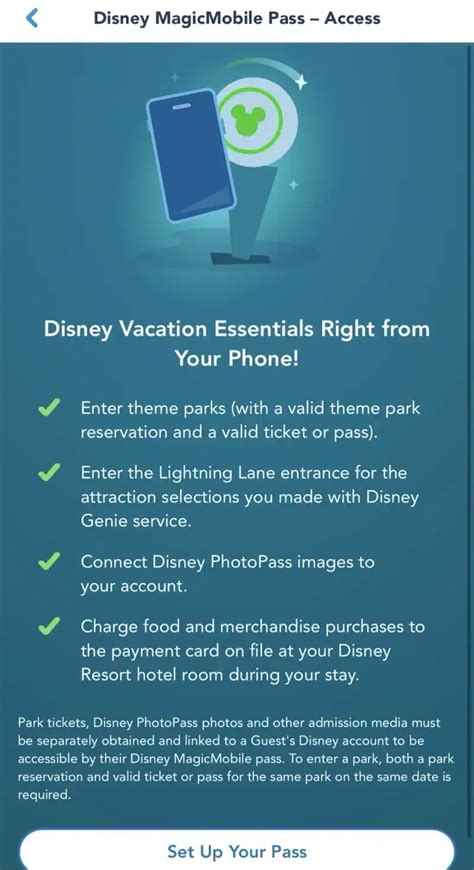 Disney MagicMobile Pass – Access

Disney Vacation Essentials Right from Your Phone!

Enter theme parks (with a valid theme park reservation and a valid ticket or pass).

Enter the Lightning Lane entrance for the attraction selections you made with Disney Genie service.

Connect Disney PhotoPass images to your account.

Charge food and merchandise purchases to the payment card on file at your Disney Resort hotel room during your stay.

Park tickets, Disney PhotoPass photos and other admission media must be separately obtained and linked to a Guest's Disney account to be accessible by their Disney MagicMobile pass. To enter a park, both a park reservation and valid ticket or pass for the same park on the same date is required.

Set Up Your Pass